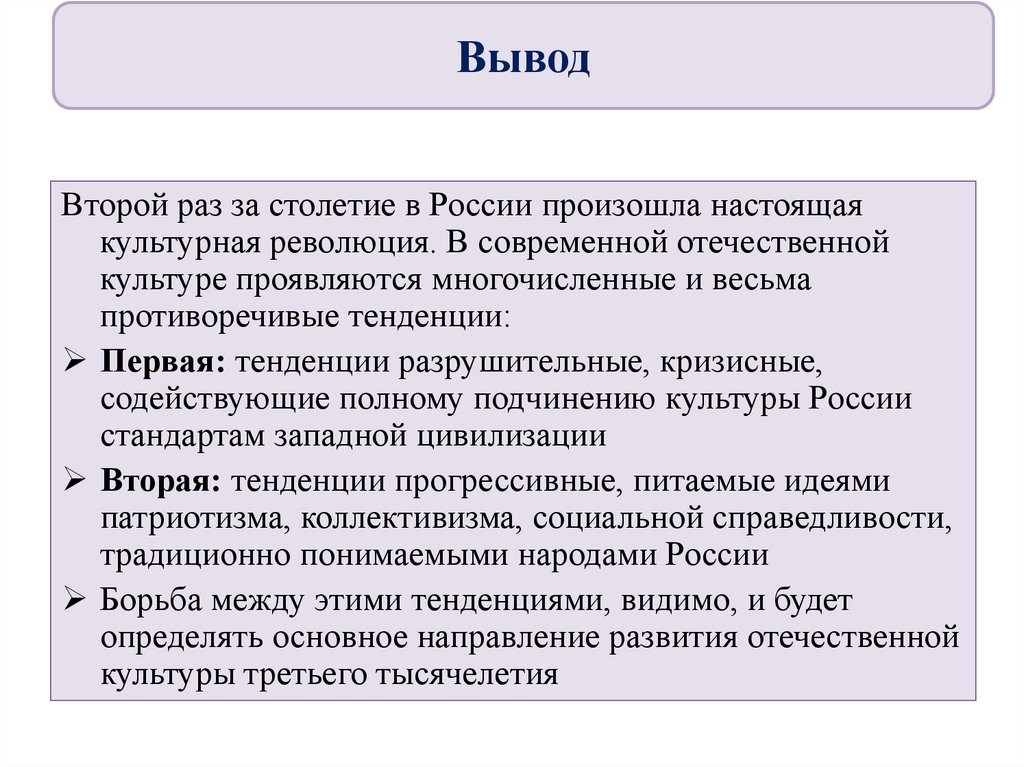 Вывод

Второй раз за столетие в России произошла настоящая культурная революция. В современной отечественной культуре проявляются многочисленные и весьма противоречивые тенденции:

➢ Первая: тенденции разрушительные, кризисные, содействующие полному подчинению культуры России стандартам западной цивилизации

➢ Вторая: тенденции прогрессивные, питаемые идеями патриотизма, коллективизма, социальной справедливости, традиционно понимаемыми народами России

➢ Борьба между этими тенденциями, видимо, и будет определять основное направление развития отечественной культуры третьего тысячелетия